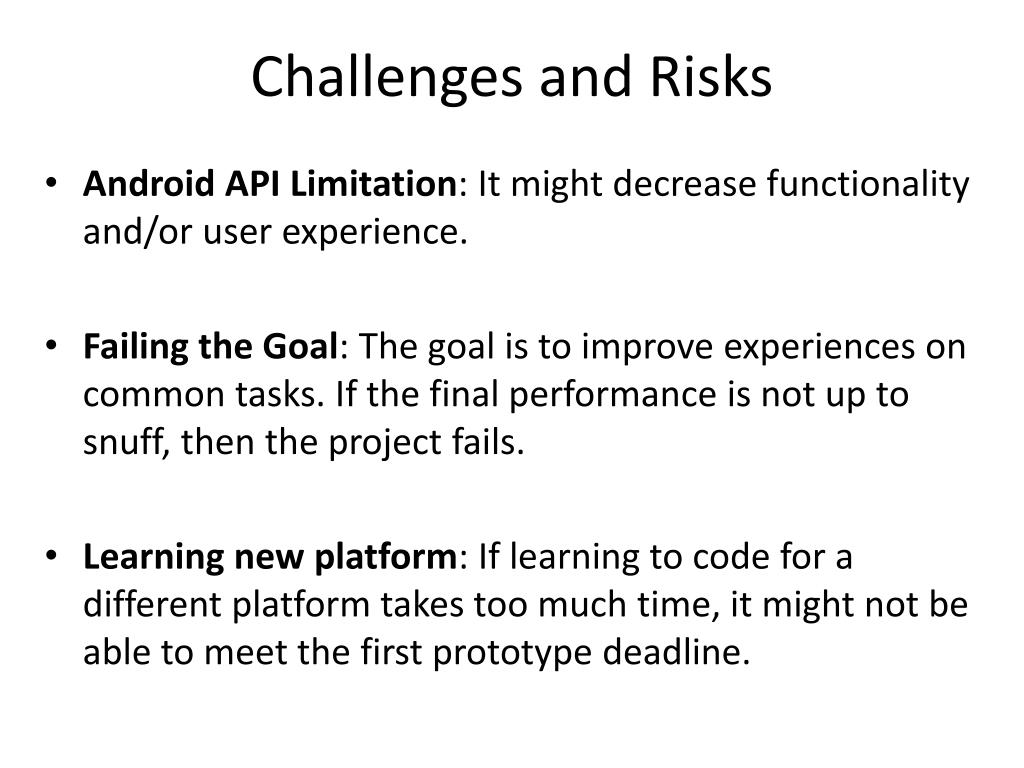 Challenges and Risks

• Android API Limitation: It might decrease functionality and/or user experience.

• Failing the Goal: The goal is to improve experiences on common tasks. If the final performance is not up to snuff, then the project fails.

• Learning new platform: If learning to code for a different platform takes too much time, it might not be able to meet the first prototype deadline.